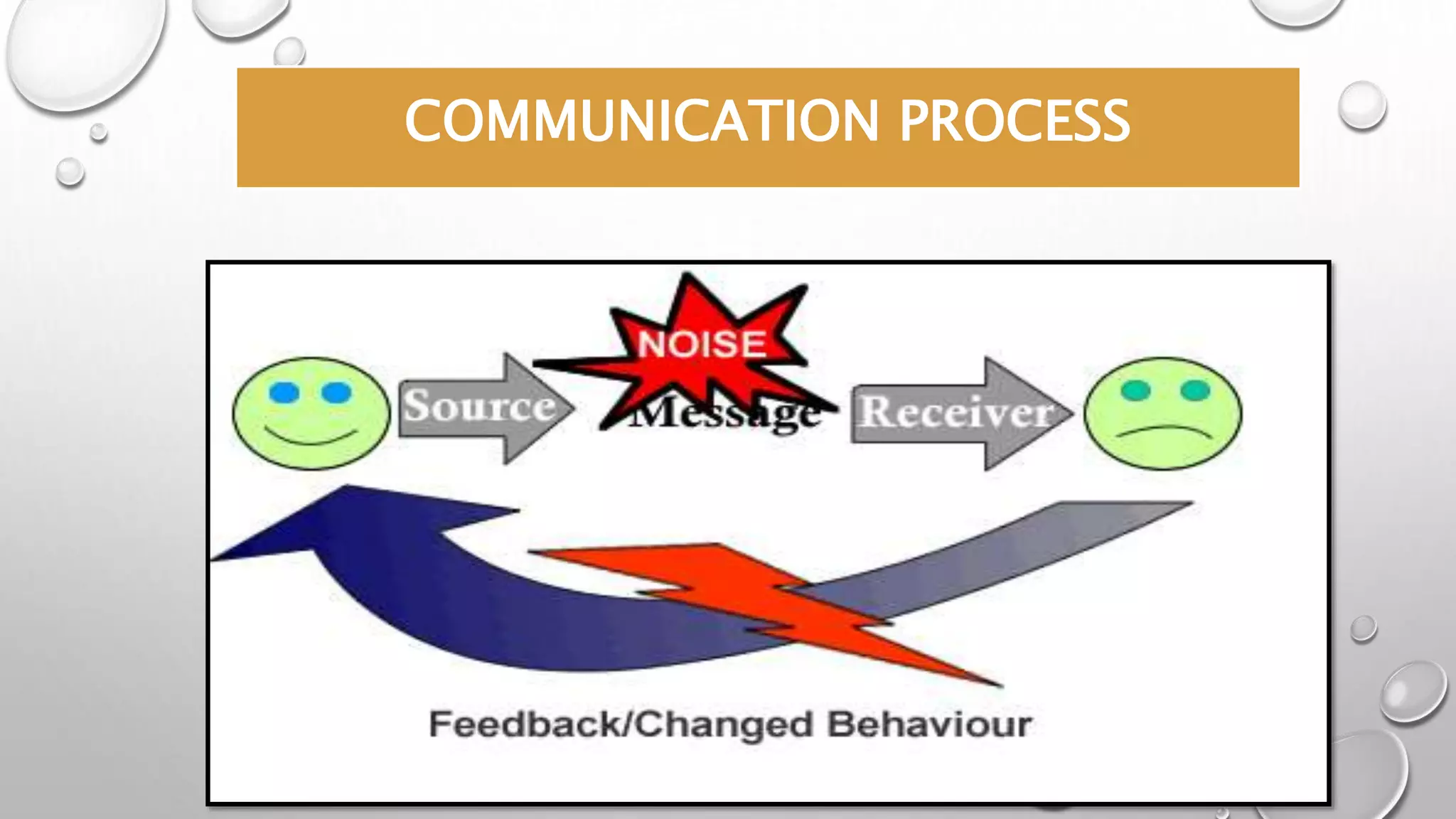 COMMUNICATION PROCESS

NOISE

Source

Message

Receiver

Feedback/Changed Behaviour